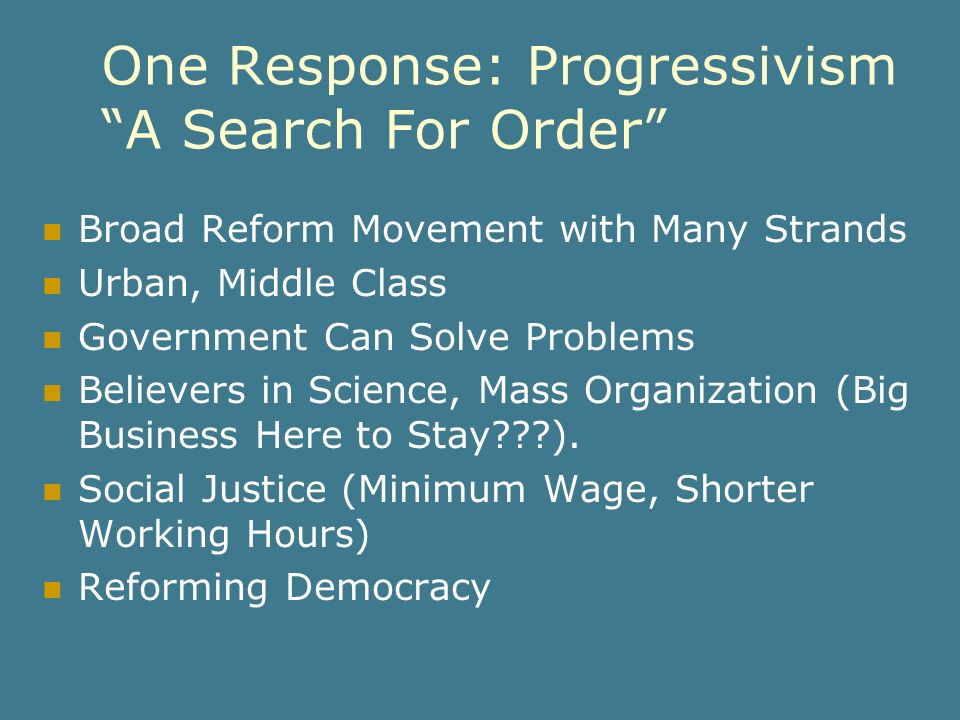 One Response: Progressivism
“A Search For Order”

- Broad Reform Movement with Many Strands
- Urban, Middle Class
- Government Can Solve Problems
- Believers in Science, Mass Organization (Big Business Here to Stay???).
- Social Justice (Minimum Wage, Shorter Working Hours)
- Reforming Democracy